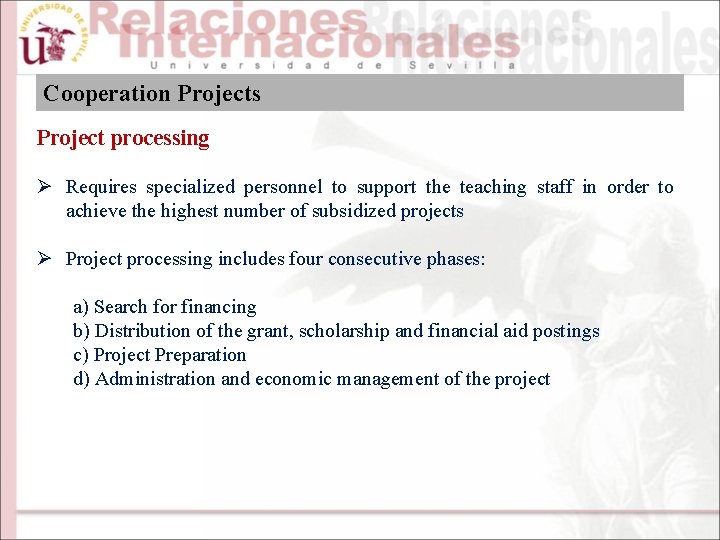 UNIVERSIDAD DE SEVILLA
Relaciones Internacionales
Universidad de Sevilla

Cooperation Projects

Project processing

➢ Requires specialized personnel to support the teaching staff in order to achieve the highest number of subsidized projects

➢ Project processing includes four consecutive phases:

a) Search for financing
b) Distribution of the grant, scholarship and financial aid postings
c) Project Preparation
d) Administration and economic management of the project